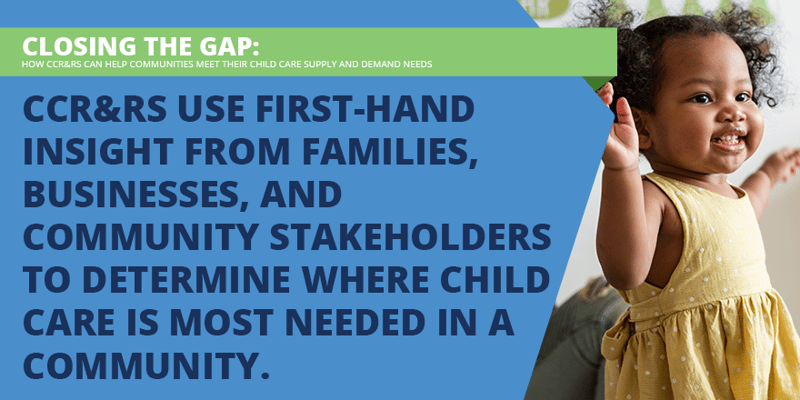 CLOSING THE GAP:
HOW CCR&RS CAN HELP COMMUNITIES MEET THEIR CHILD CARE SUPPLY AND DEMAND NEEDS

CCR&RS USE FIRST-HAND INSIGHT FROM FAMILIES, BUSINESSES, AND COMMUNITY STAKEHOLDERS TO DETERMINE WHERE CHILD CARE IS MOST NEEDED IN A COMMUNITY.